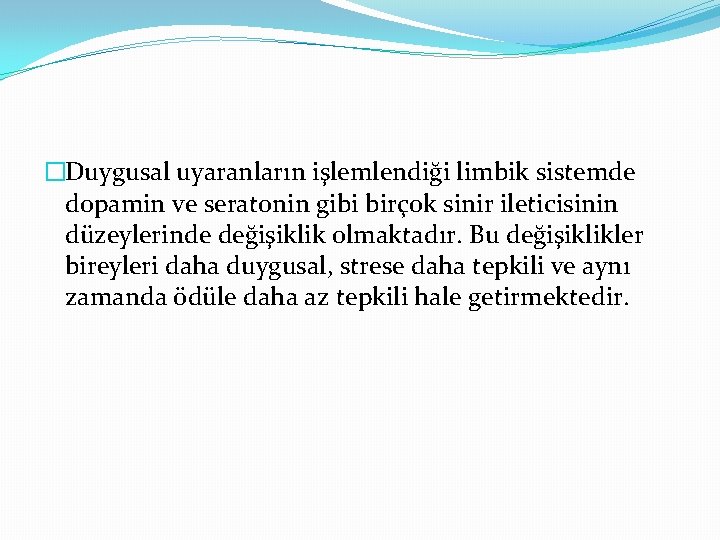 Duygusal uyaranların işlemlendiği limbik sistemde dopamin ve seratonin gibi birçok sinir ileticisinin düzeylerinde değişiklik olmaktadır. Bu değişiklikler bireyleri daha duygusal, strese daha tepkili ve aynı zamanda ödüle daha az tepkili hale getirmektedir.